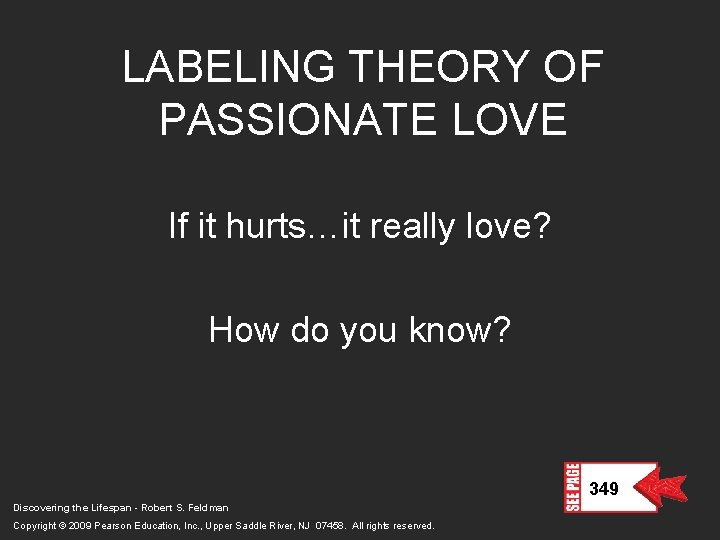 LABELING THEORY OF PASSIONATE LOVE

If it hurts…it really love?

How do you know?

SEE PAGE 349

Discovering the Lifespan - Robert S. Feldman

Copyright © 2009 Pearson Education, Inc., Upper Saddle River, NJ 07458. All rights reserved.